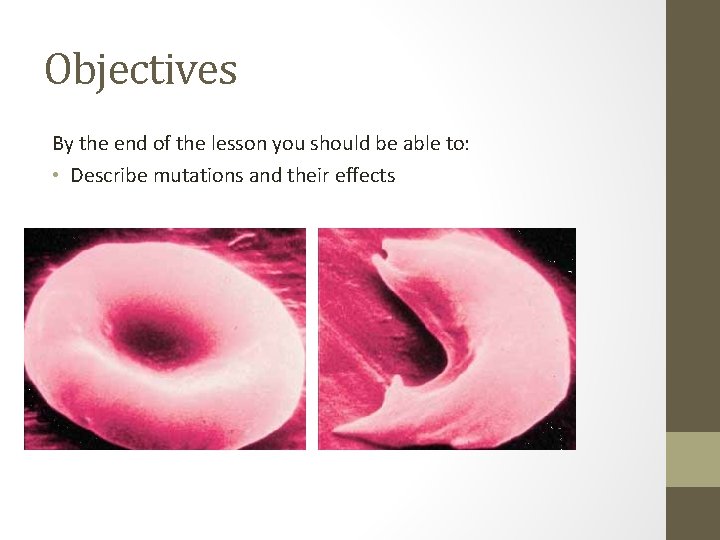 Objectives

By the end of the lesson you should be able to:

• Describe mutations and their effects